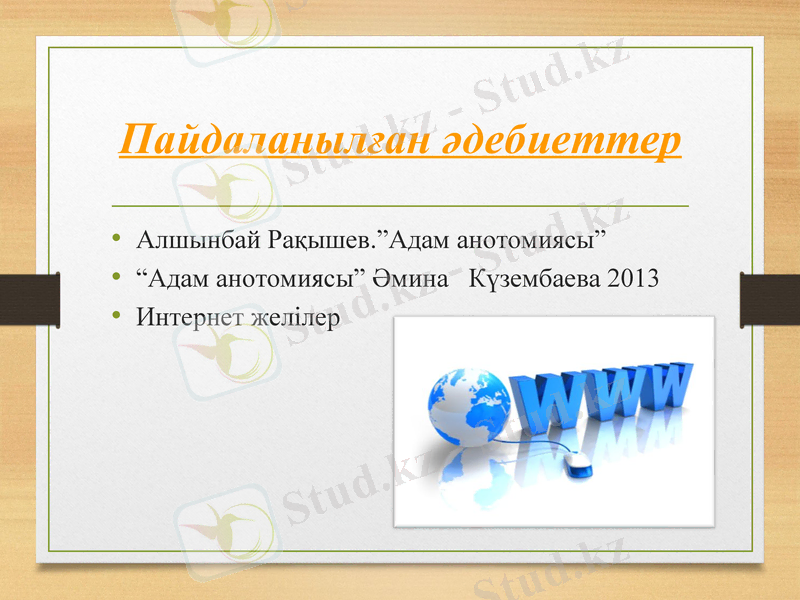 Пайдаланылған әдебиеттер

• Алшынбай Рақышев.”Адам анотомиясы”
• “Адам анотомиясы” Әмина Күзембаева 2013
• Интернет желілер

WWW

Stud.kz - Stud.kz